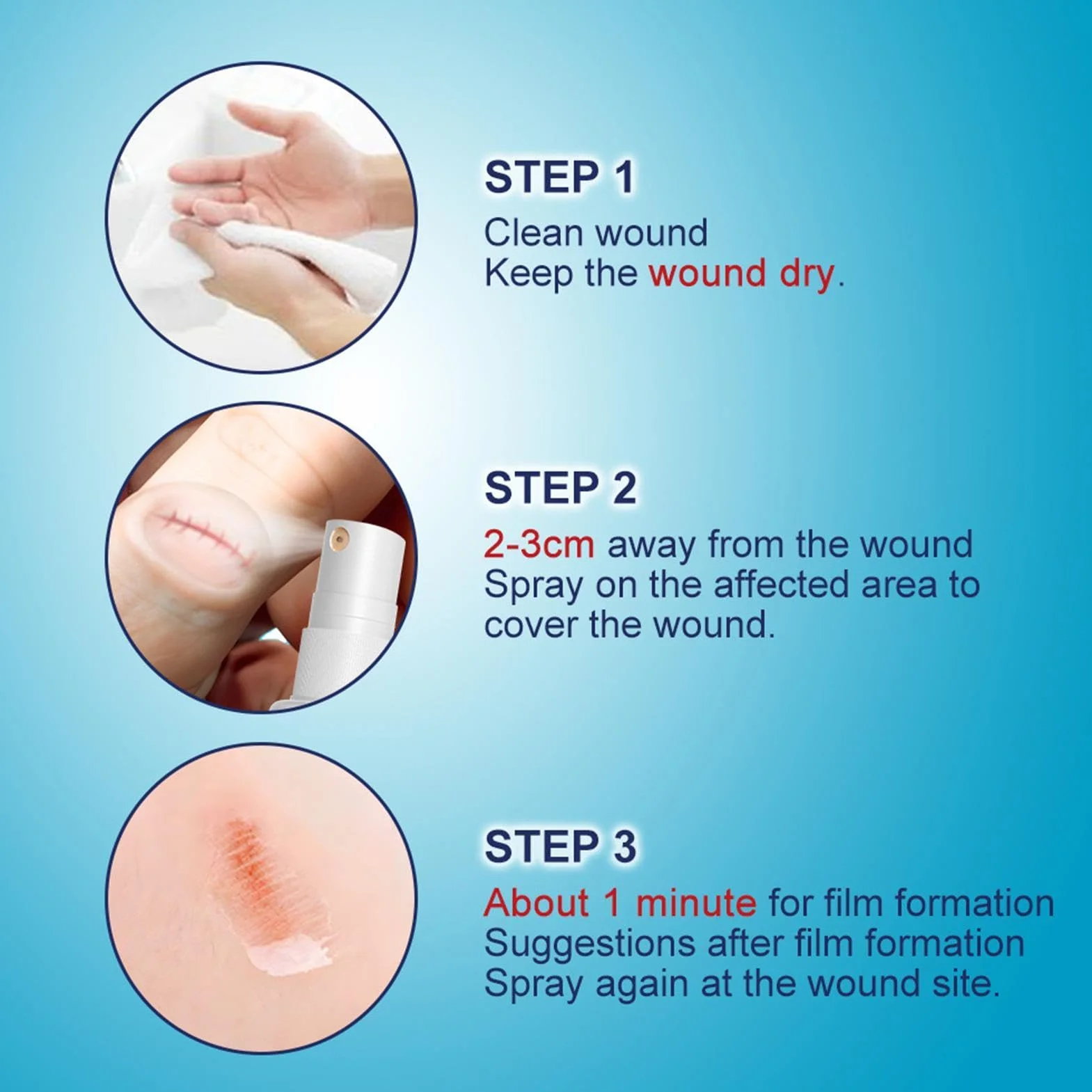 STEP 1
Clean wound
Keep the wound dry.

STEP 2
2-3cm away from the wound
Spray on the affected area to cover the wound.

STEP 3
About 1 minute for film formation
Suggestions after film formation
Spray again at the wound site.